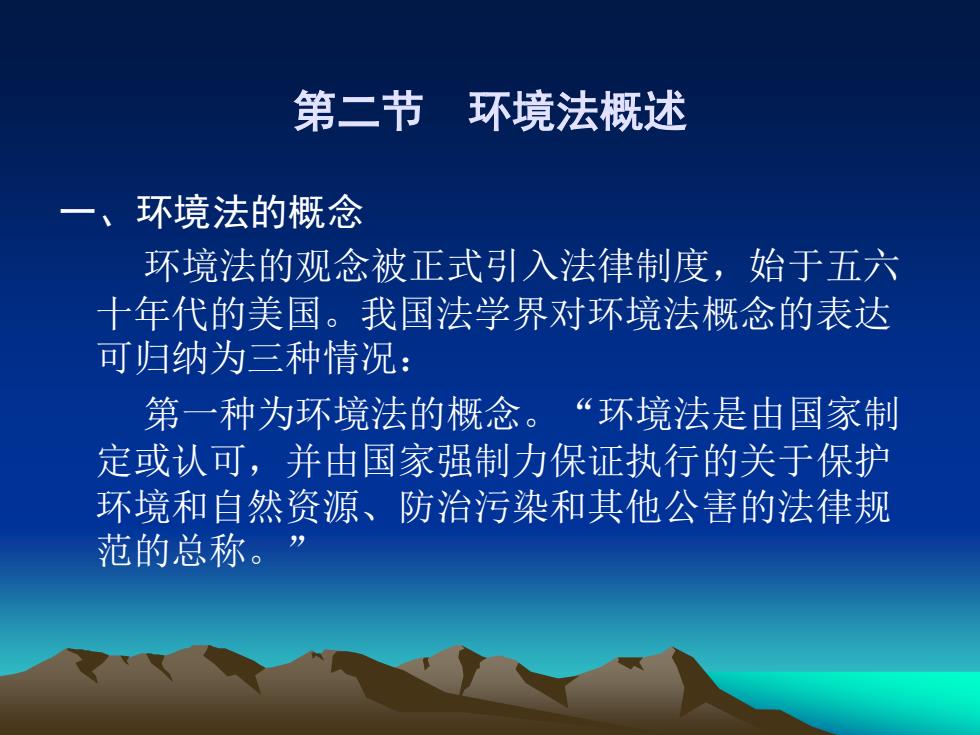 第二节　环境法概述

一、环境法的概念

环境法的观念被正式引入法律制度，始于五六十年代的美国。我国法学界对环境法概念的表达可归纳为三种情况：

第一种为环境法的概念。“环境法是由国家制定或认可，并由国家强制力保证执行的关于保护环境和自然资源、防治污染和其他公害的法律规范的总称。”